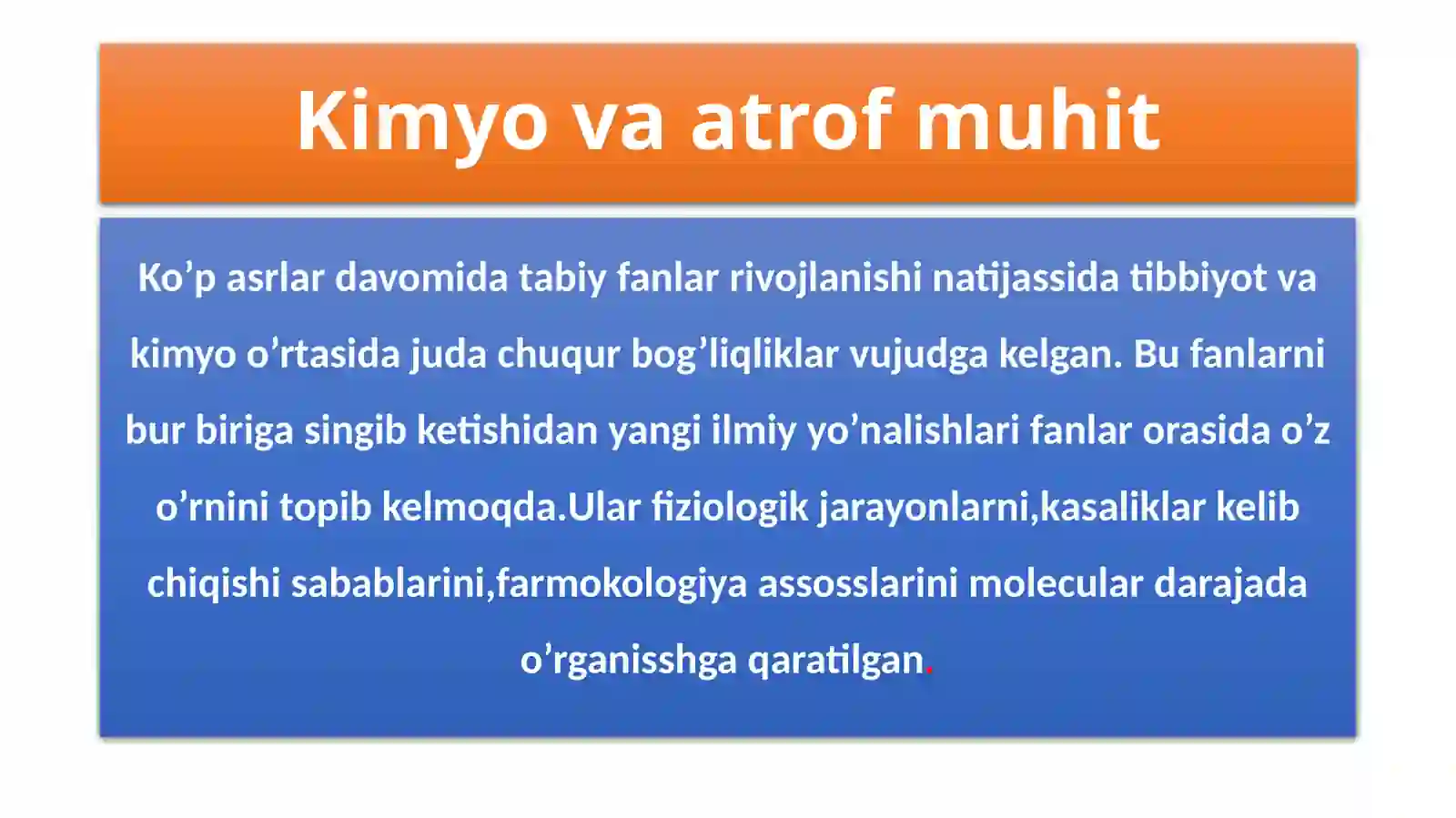 Kimyo va atrof muhit

Ko’p asrlar davomida tabiy fanlar rivojlanishi natijassida tibbiyot va kimyo o’rtasida juda chuqur bog’liqliklar vujudga kelgan. Bu fanlarni bur biriga singib ketishidan yangi ilmiy yo’nalishlari fanlar orasida o’z o’rnini topib kelmoqda.Ular fiziologik jarayonlarni,kasaliklar kelib chiqishi sabablarini,farmokologiya assosslarini molecular darajada o’rganisshga qaratilgan.